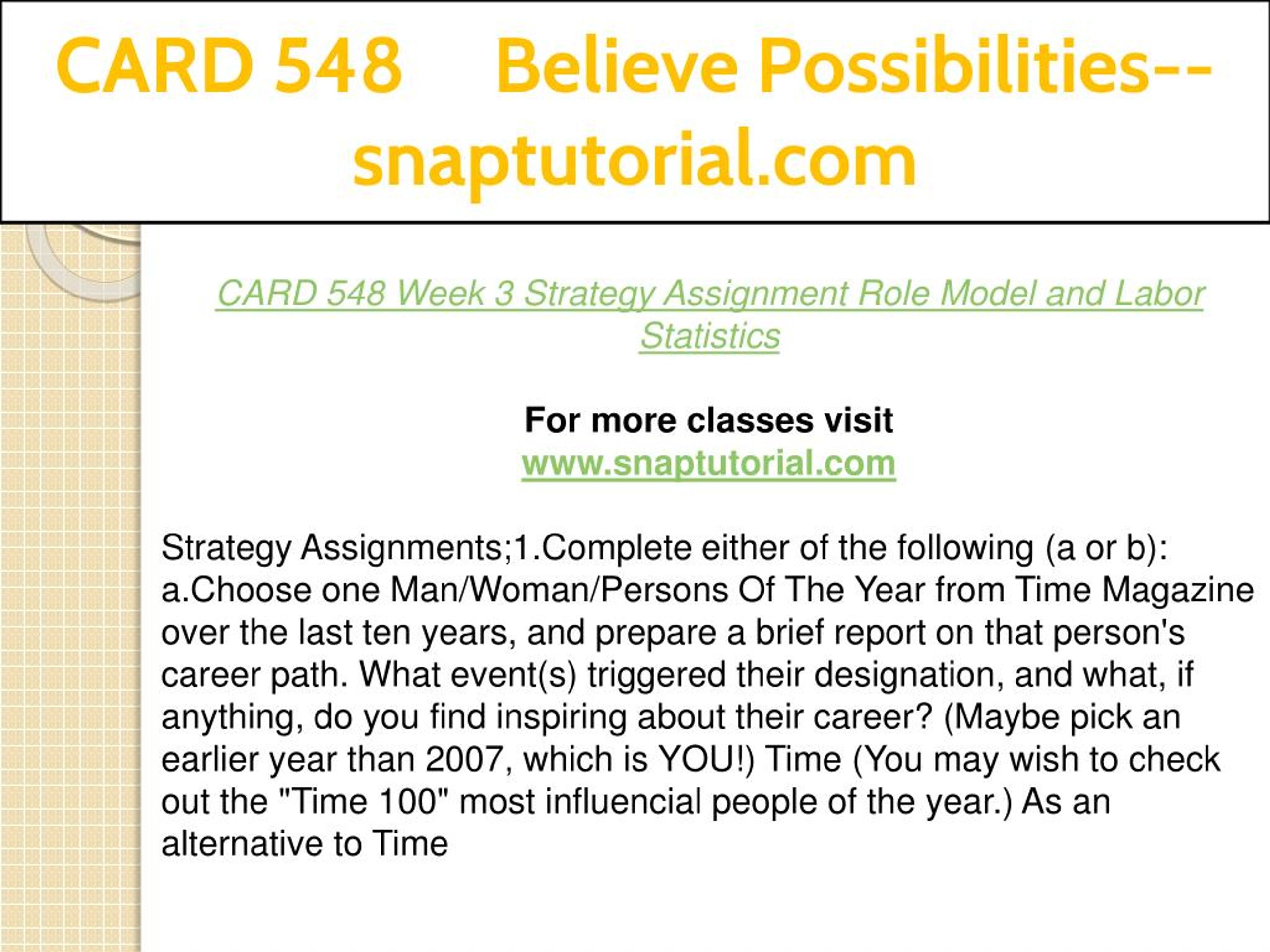 CARD 548 Believe Possibilities--snaptutorial.com

CARD 548 Week 3 Strategy Assignment Role Model and Labor Statistics

For more classes visit
www.snaptutorial.com

Strategy Assignments;1.Complete either of the following (a or b): a.Choose one Man/Woman/Persons Of The Year from Time Magazine over the last ten years, and prepare a brief report on that person's career path. What event(s) triggered their designation, and what, if anything, do you find inspiring about their career? (Maybe pick an earlier year than 2007, which is YOU!) Time (You may wish to check out the "Time 100" most influencial people of the year.) As an alternative to Time